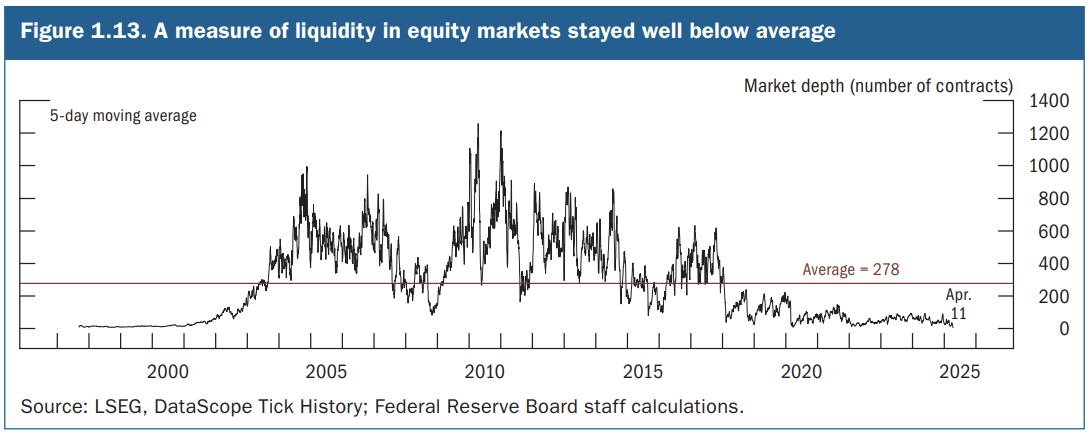 Figure 1.13. A measure of liquidity in equity markets stayed well below average

Market depth (number of contracts)

5-day moving average

1400
1200
1000
800
600
400
200
0

Average = 278

Apr. 11

2000
2005
2010
2015
2020
2025

Source: LSEG, DataScope Tick History; Federal Reserve Board staff calculations.